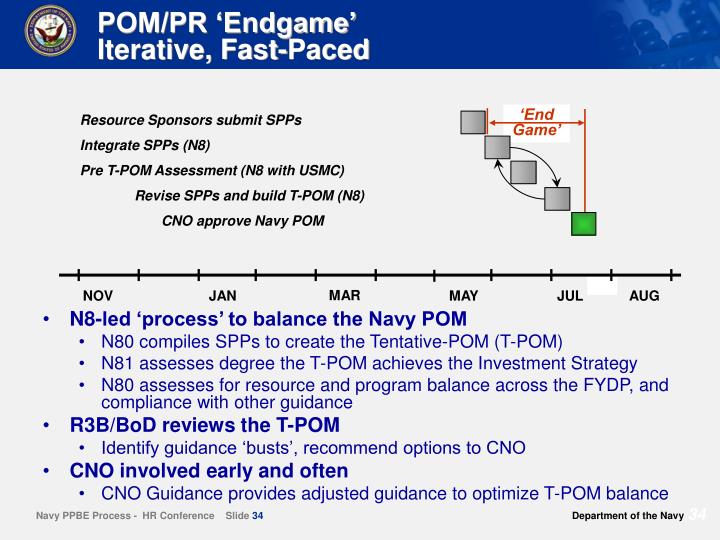 POM/PR ‘Endgame’
Iterative, Fast-Paced

Resource Sponsors submit SPPs
Integrate SPPs (N8)
Pre T-POM Assessment (N8 with USMC)
Revise SPPs and build T-POM (N8)
CNO approve Navy POM

‘End Game’

NOV JAN MAR MAY JUL AUG

• N8-led ‘process’ to balance the Navy POM
• N80 compiles SPPs to create the Tentative-POM (T-POM)
• N81 assesses degree the T-POM achieves the Investment Strategy
• N80 assesses for resource and program balance across the FYDP, and compliance with other guidance
• R3B/BoD reviews the T-POM
• Identify guidance ‘busts’, recommend options to CNO
• CNO involved early and often
• CNO Guidance provides adjusted guidance to optimize T-POM balance

Navy PPBE Process - HR Conference Slide 34

Department of the Navy 34